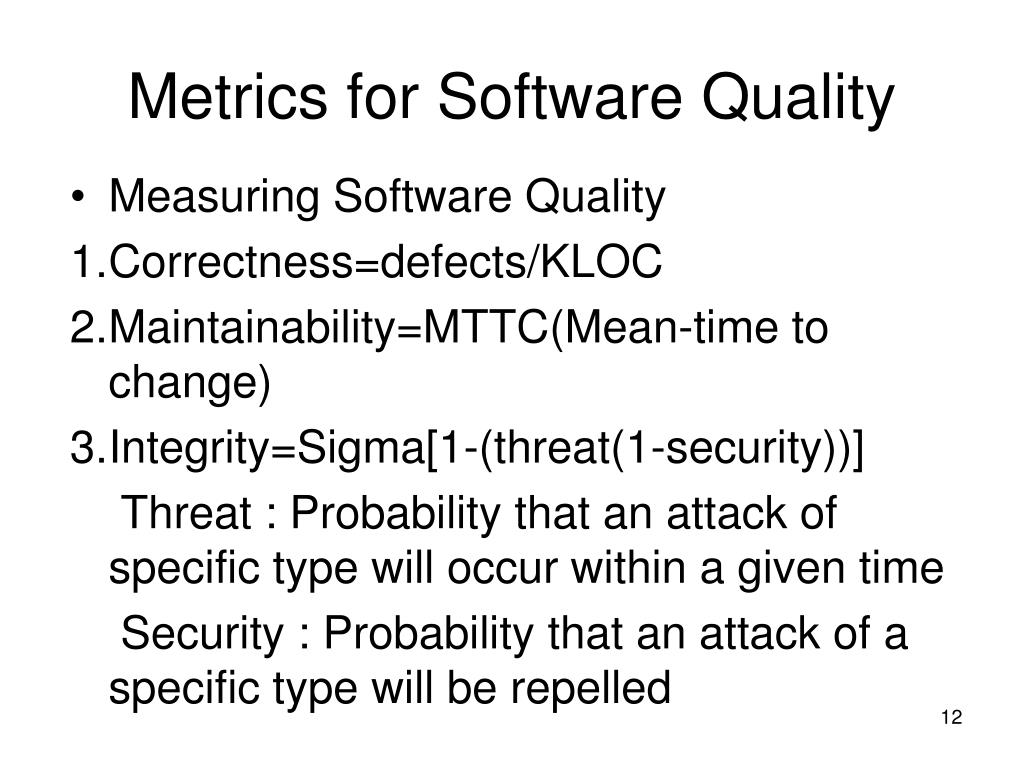 Metrics for Software Quality

• Measuring Software Quality

1.Correctness=defects/KLOC

2.Maintainability=MTTC(Mean-time to change)

3.Integrity=Sigma[1-(threat(1-security))]

Threat : Probability that an attack of specific type will occur within a given time

Security : Probability that an attack of a specific type will be repelled

12